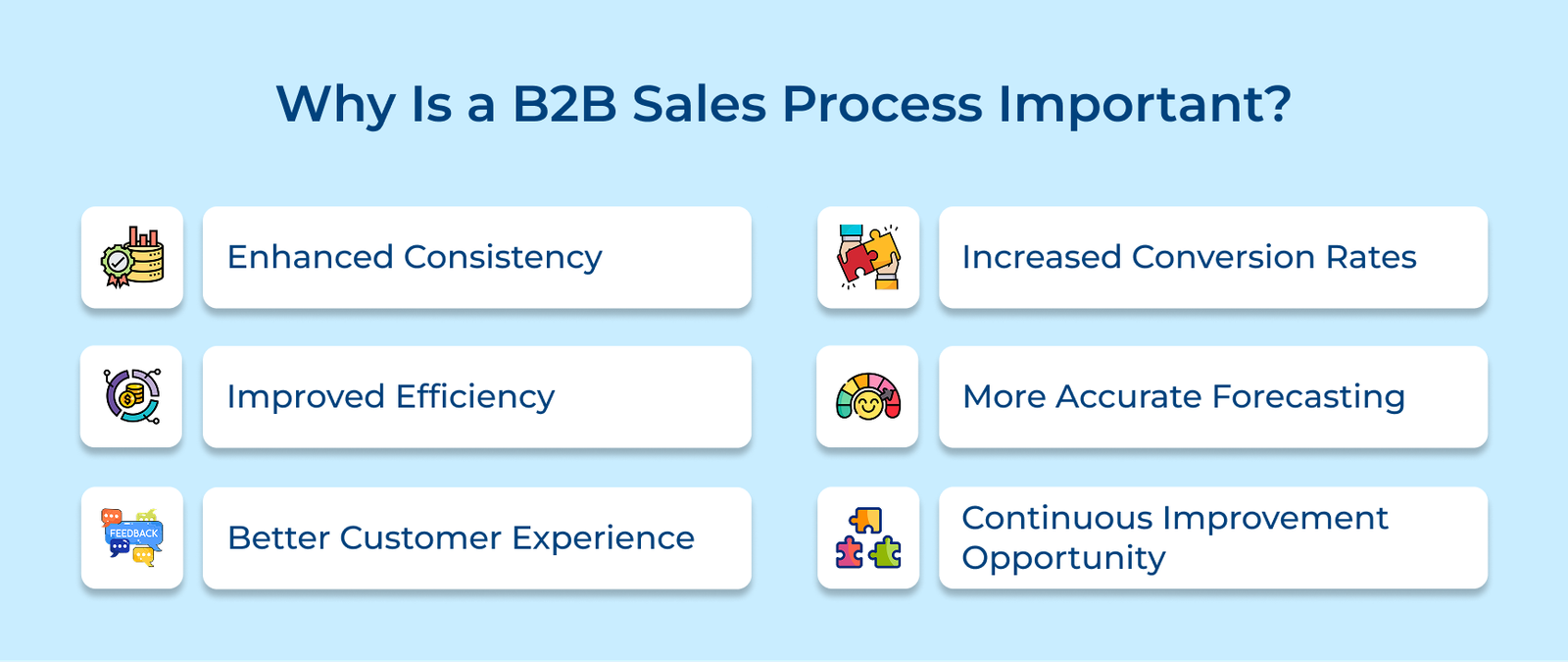 Why Is a B2B Sales Process Important?

Enhanced Consistency

Improved Efficiency

FEEDBACK

Better Customer Experience

Increased Conversion Rates

More Accurate Forecasting

Continuous Improvement Opportunity